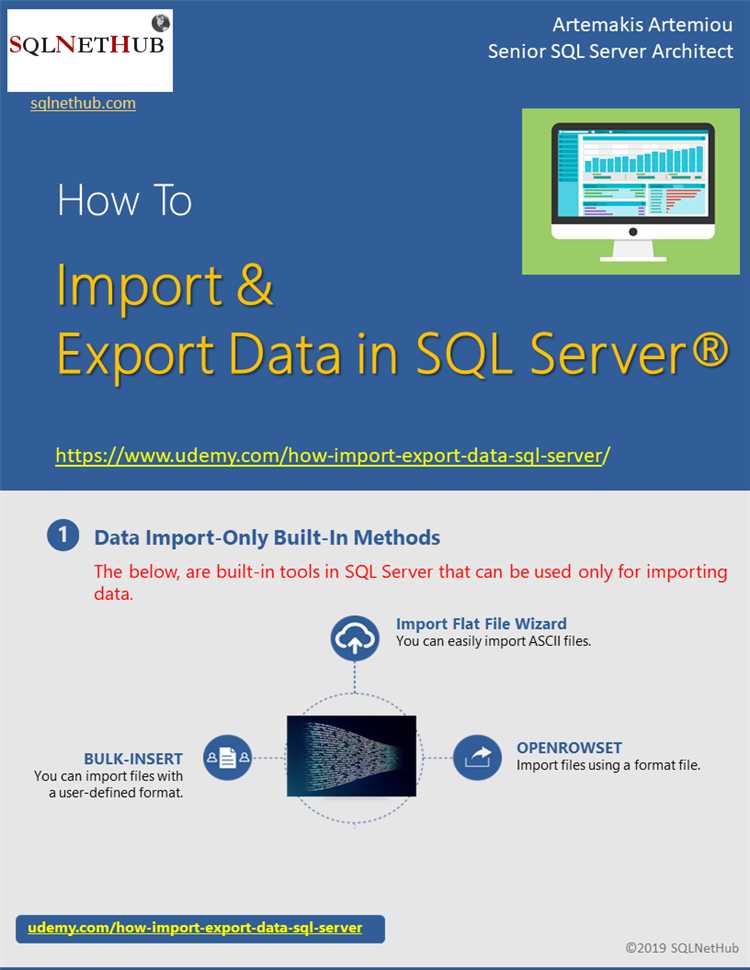 SQLNETHUB
sqlnethub.com

Artemakis Artemiou
Senior SQL Server Architect

How To

Import &
Export Data in SQL Server®

https://www.udemy.com/how-import-export-data-sql-server/

1 Data Import-Only Built-In Methods

The below, are built-in tools in SQL Server that can be used only for importing data.

Import Flat File Wizard
You can easily import ASCII files.

BULK-INSERT
You can import files with a user-defined format.

OPENROWSET
Import files using a format file.

udemy.com/how-import-export-data-sql-server

©2019 SQLNetHub